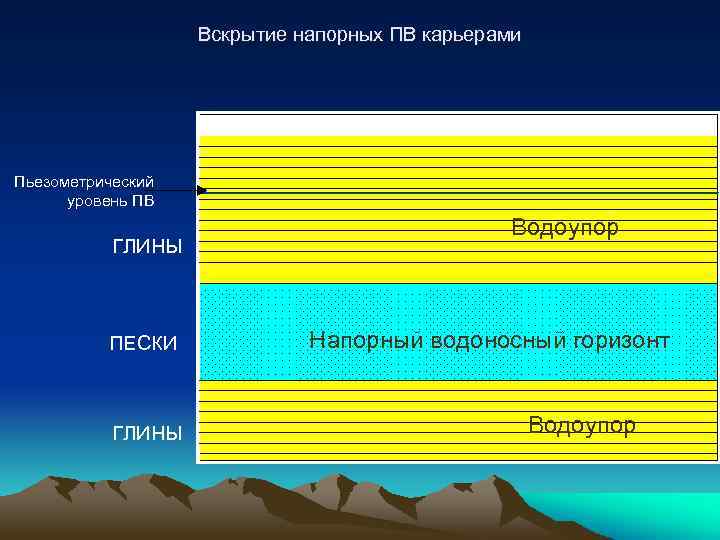 Вскрытие напорных ПВ карьерами

Пьезометрический уровень ПВ

ГЛИНЫ

Водоупор

ПЕСКИ

Напорный водоносный горизонт

ГЛИНЫ

Водоупор